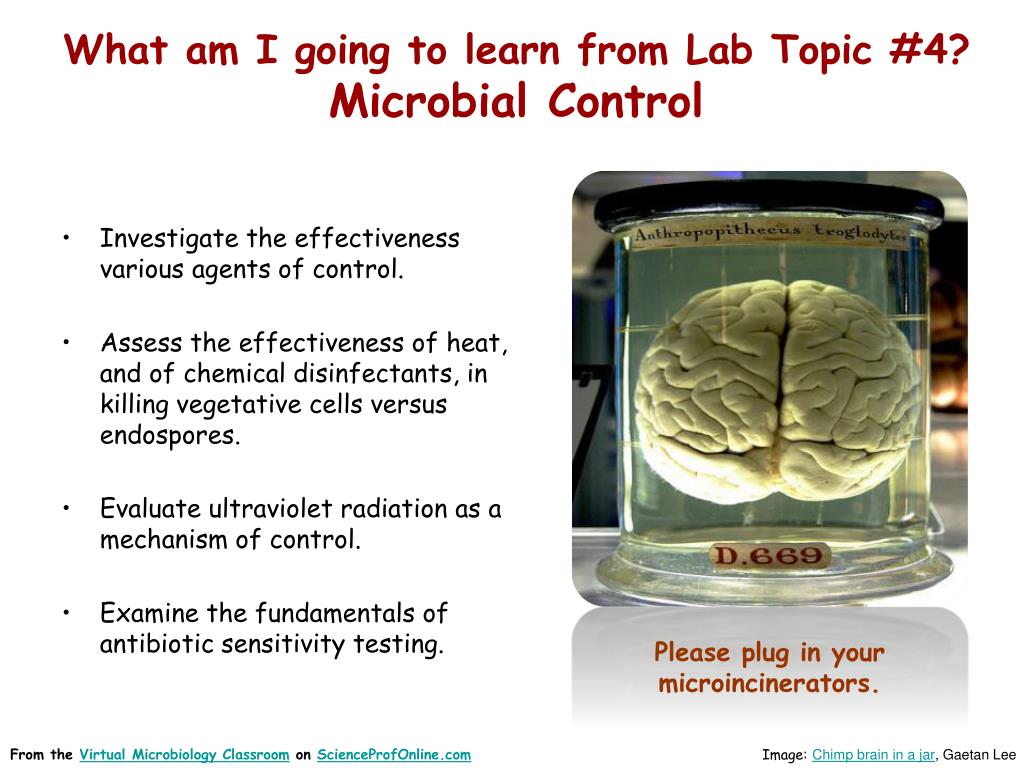 What am I going to learn from Lab Topic #4?
Microbial Control

• Investigate the effectiveness various agents of control.

• Assess the effectiveness of heat, and of chemical disinfectants, in killing vegetative cells versus endospores.

• Evaluate ultraviolet radiation as a mechanism of control.

• Examine the fundamentals of antibiotic sensitivity testing.

Anthropopithecus troglodytes

D.669

Please plug in your microincinerators.

From the Virtual Microbiology Classroom on ScienceProfOnline.com

Image: Chimp brain in a jar, Gaetan Lee